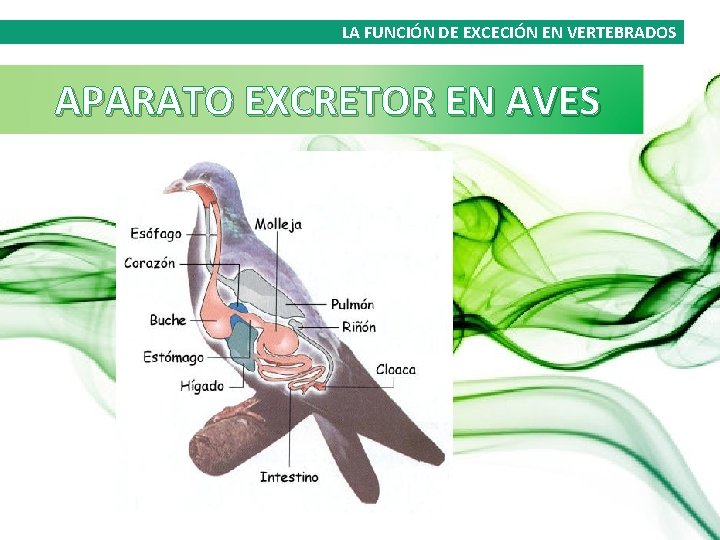 LA FUNCIÓN DE EXCECIÓN EN VERTEBRADOS

APARATO EXCRETOR EN AVES

Esófago
Corazón
Buche
Estómago
Hígado
Molleja
Pulmón
Riñón
Cloaca
Intestino